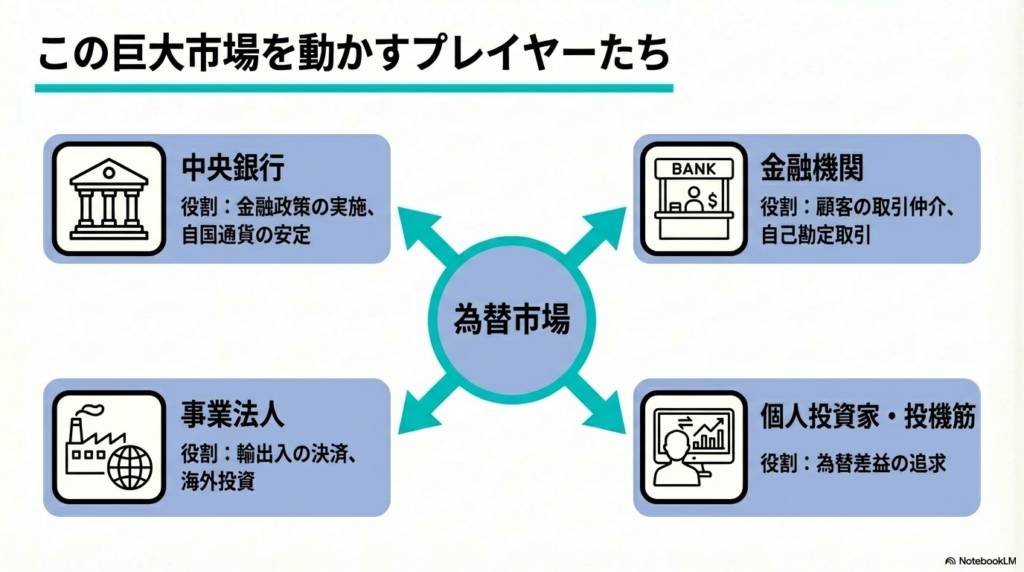 この巨大市場を動かすプレイヤーたち

中央銀行
役割：金融政策の実施、自国通貨の安定

BANK $
金融機関
役割：顧客の取引仲介、自己勘定取引

為替市場

事業法人
役割：輸出入の決済、海外投資

個人投資家・投機筋
役割：為替差益の追求

NotebookLM